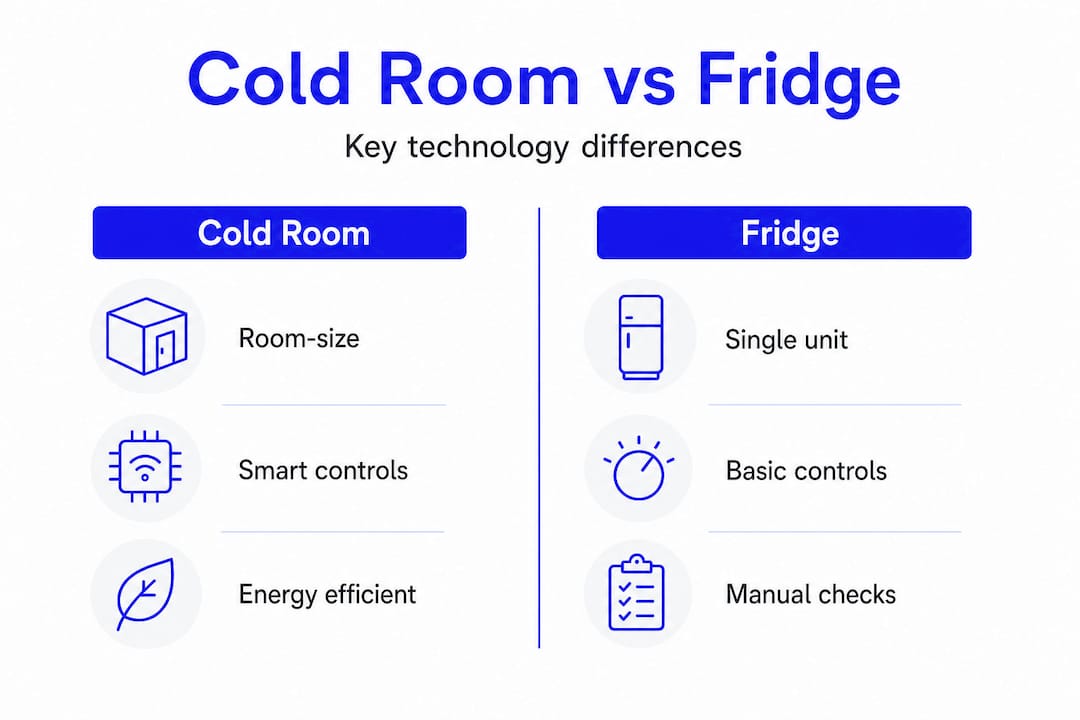 Cold Room vs Fridge

Key technology differences

Cold Room

Room-size

Smart controls

Energy efficient

Fridge

Single unit

Basic controls

Manual checks